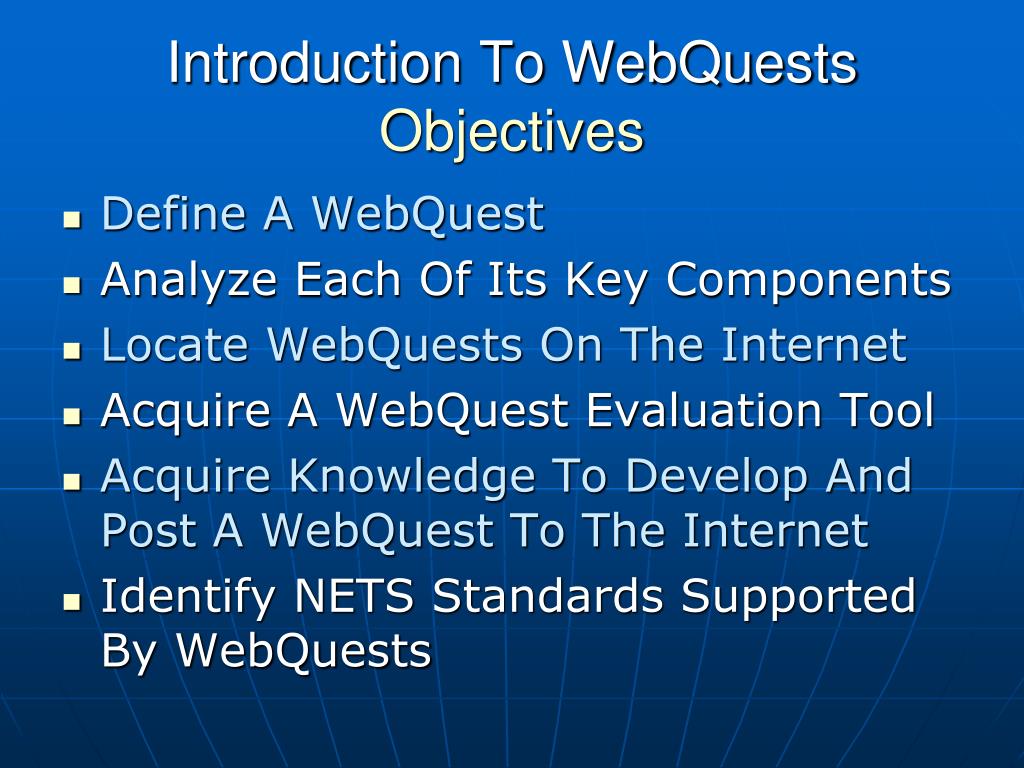 Introduction To WebQuests
Objectives

- Define A WebQuest
- Analyze Each Of Its Key Components
- Locate WebQuests On The Internet
- Acquire A WebQuest Evaluation Tool
- Acquire Knowledge To Develop And Post A WebQuest To The Internet
- Identify NETS Standards Supported By WebQuests